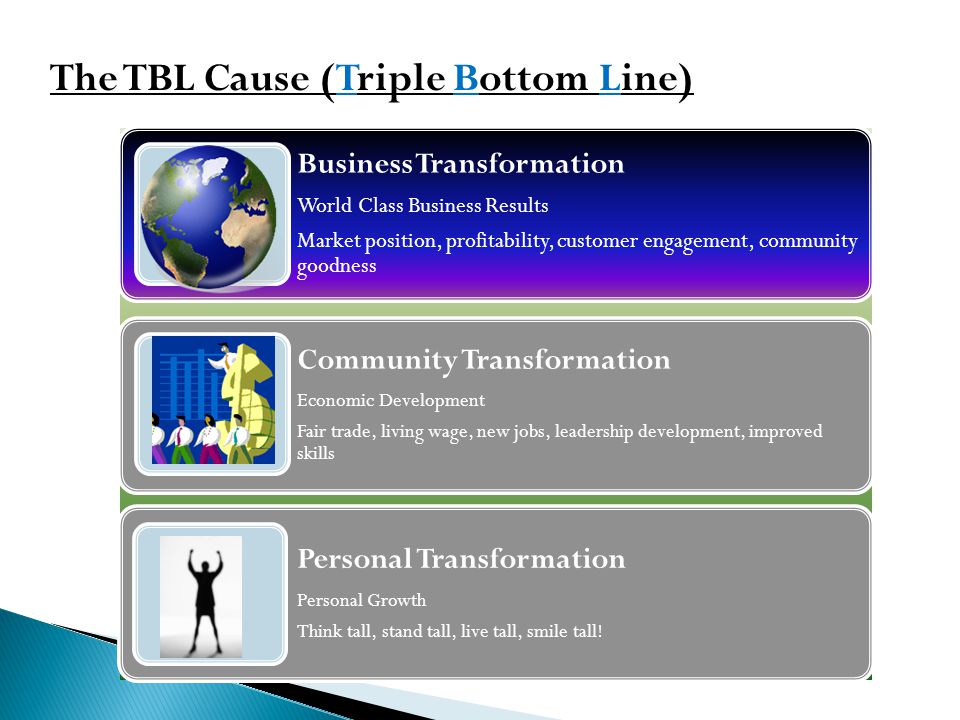 The TBL Cause (Triple Bottom Line)

Business Transformation

World Class Business Results

Market position, profitability, customer engagement, community goodness

Community Transformation

Economic Development

Fair trade, living wage, new jobs, leadership development, improved skills

Personal Transformation

Personal Growth

Think tall, stand tall, live tall, smile tall!